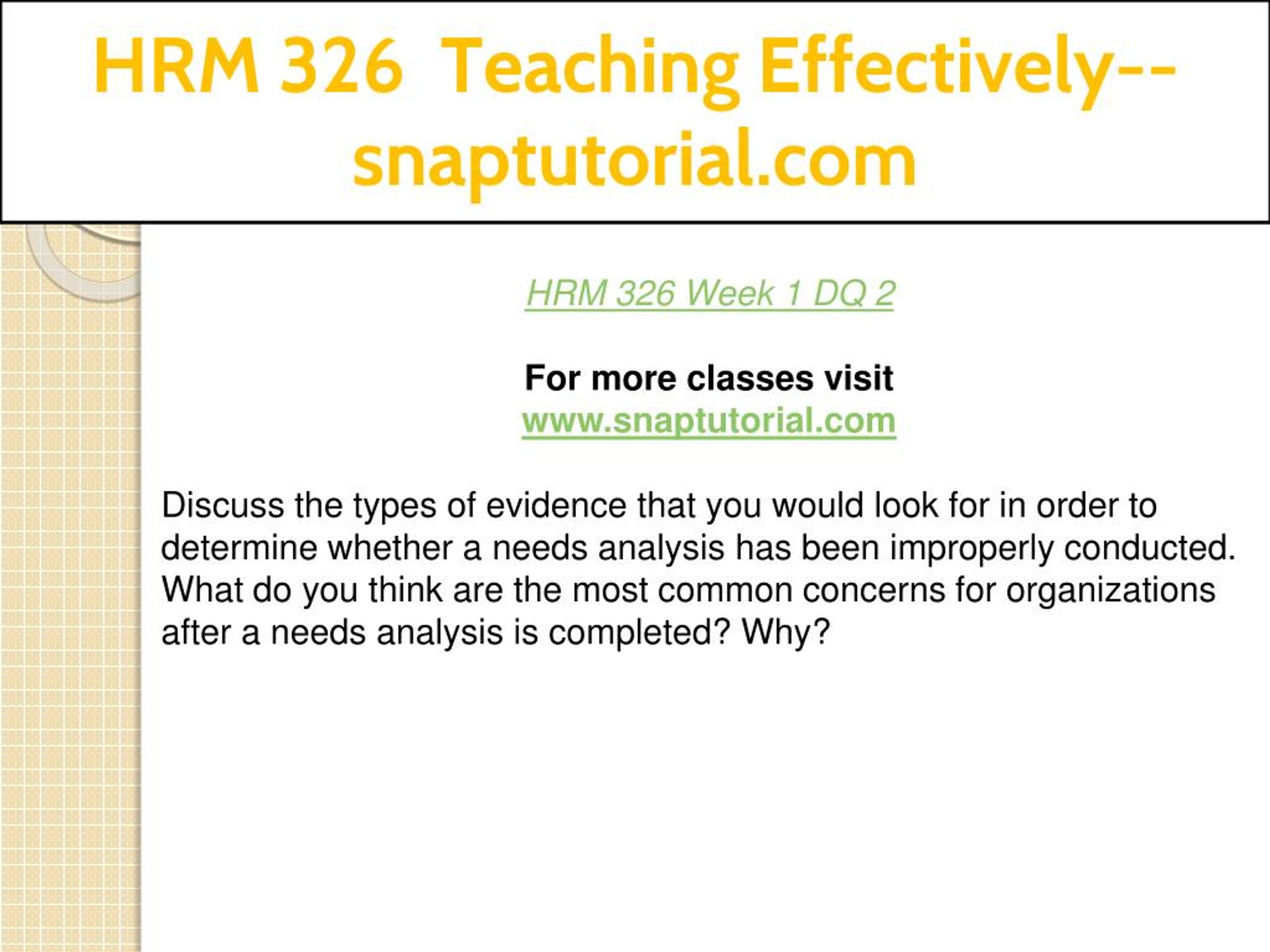 HRM 326 Teaching Effectively--snaptutorial.com

HRM 326 Week 1 DQ 2

For more classes visit
www.snaptutorial.com

Discuss the types of evidence that you would look for in order to determine whether a needs analysis has been improperly conducted. What do you think are the most common concerns for organizations after a needs analysis is completed? Why?